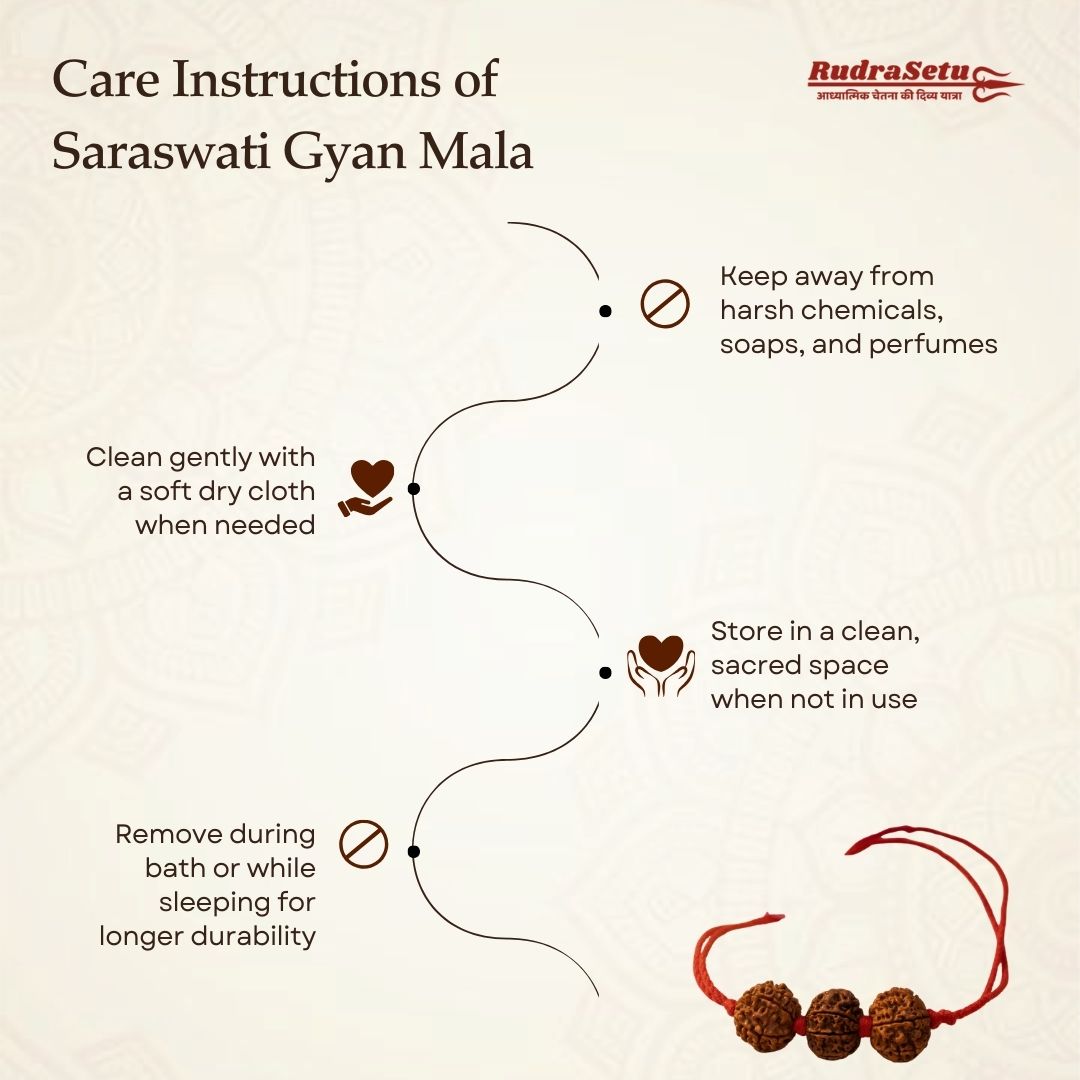 Care Instructions of Saraswati Gyan Mala

RudraSetu
आध्यात्मिक चेतना की दिव्य यात्रा

Keep away from harsh chemicals, soaps, and perfumes

Clean gently with a soft dry cloth when needed

Store in a clean, sacred space when not in use

Remove during bath or while sleeping for longer durability